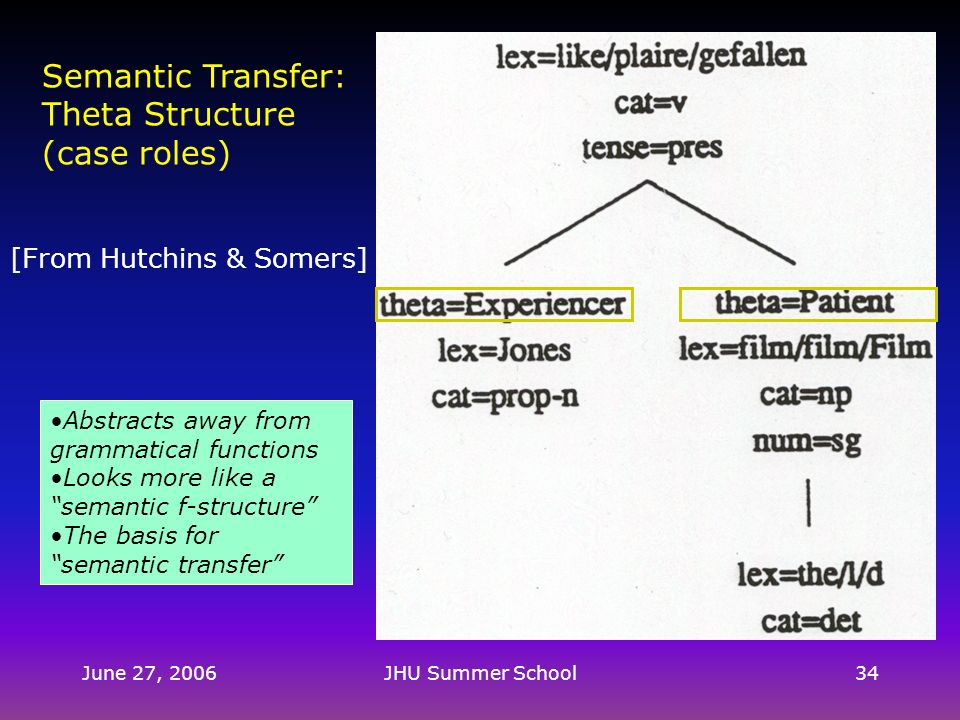 Semantic Transfer: Theta Structure (case roles)

[From Hutchins & Somers]

•Abstracts away from grammatical functions
•Looks more like a "semantic f-structure"
•The basis for "semantic transfer"

lex=like/plaire/gefallen
cat=v
tense=pres

theta=Experiencer
lex=Jones
cat=prop-n

theta=Patient
lex=film/film/Film
cat=np
num=sg

lex=the/l/d
cat=det

June 27, 2006

JHU Summer School

34